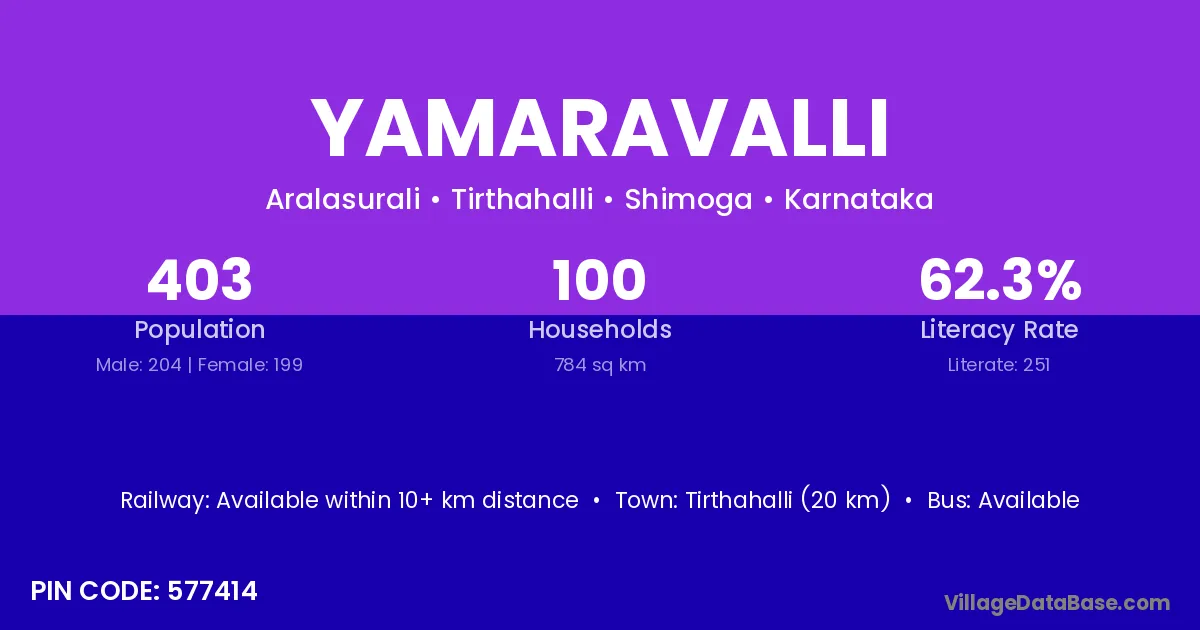 YAMARAVALLI

Aralasurali • Tirthahalli • Shimoga • Karnataka

403
Population
Male: 204 | Female: 199

100
Households
784 sq km

62.3%
Literacy Rate
Literate: 251

Railway: Available within 10+ km distance • Town: Tirthahalli (20 km) • Bus: Available

PIN CODE: 577414

VillageDataBase.com